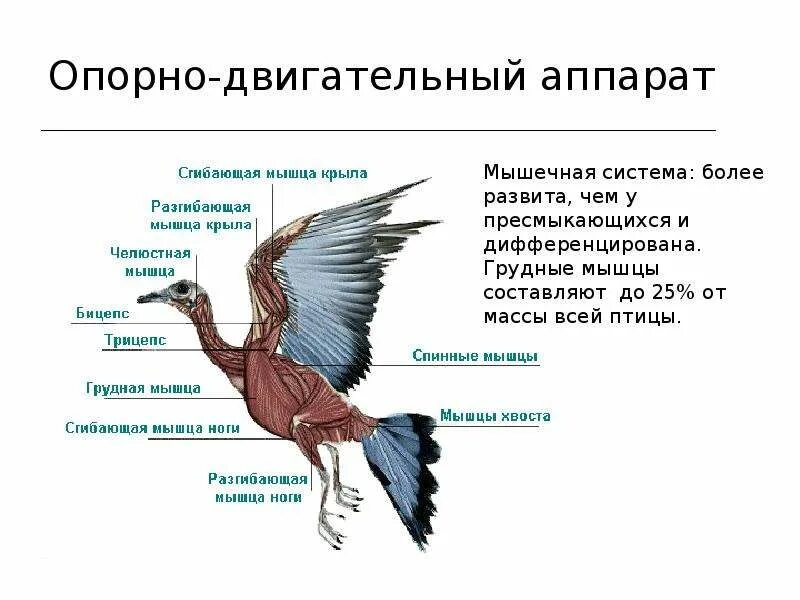 Опорно-двигательный аппарат

Сгибающая мышца крыла

Разгибающая мышца крыла

Челюстная мышца

Бицепс

Трицепс

Грудная мышца

Сгибающая мышца ноги

Разгибающая мышца ноги

Спинные мышцы

Мышцы хвоста

Мышечная система: более развита, чем у пресмыкающихся и дифференцирована. Грудные мышцы составляют до 25% от массы всей птицы.